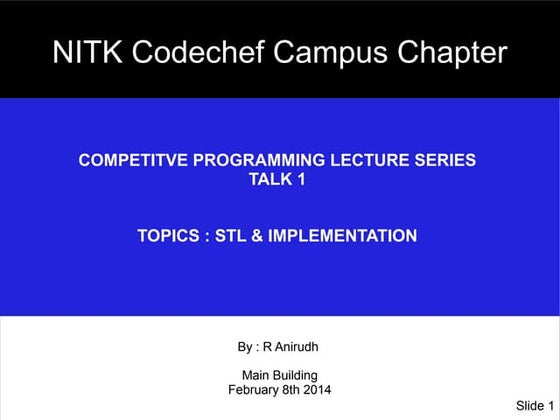 NITK Codechef Campus Chapter

COMPETITVE PROGRAMMING LECTURE SERIES
TALK 1

TOPICS : STL & IMPLEMENTATION

By : R Anirudh

Main Building
February 8th 2014

Slide 1